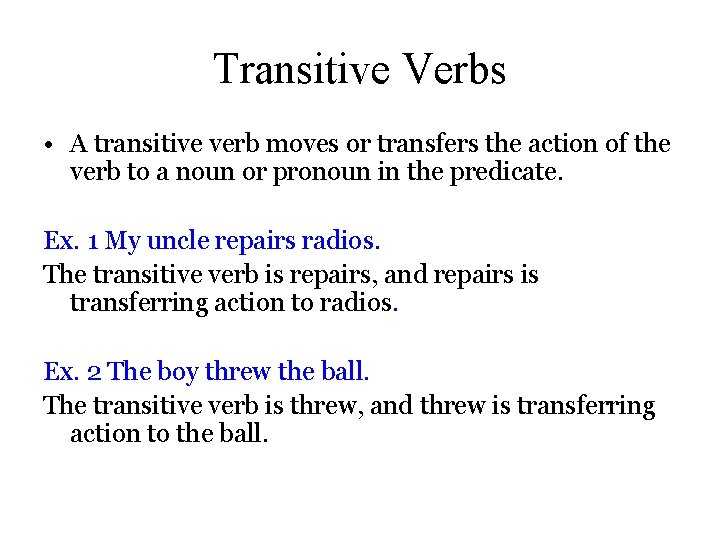 Transitive Verbs

• A transitive verb moves or transfers the action of the verb to a noun or pronoun in the predicate.

Ex. 1 My uncle repairs radios.

The transitive verb is repairs, and repairs is transferring action to radios.

Ex. 2 The boy threw the ball.

The transitive verb is threw, and threw is transferring action to the ball.